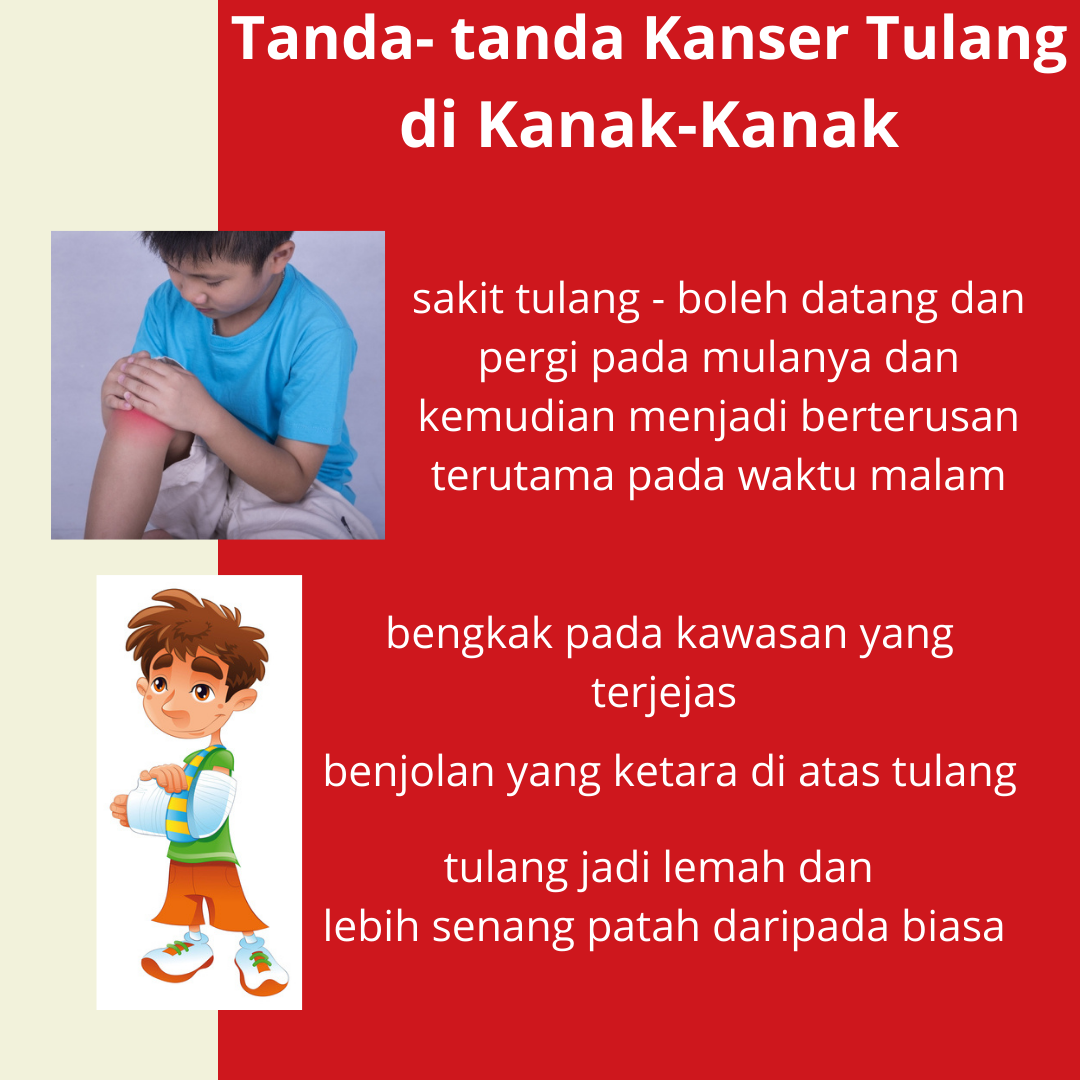 Tanda- tanda Kanser Tulang di Kanak-Kanak

sakit tulang - boleh datang dan pergi pada mulanya dan kemudian menjadi berterusan terutama pada waktu malam

bengkak pada kawasan yang terjejas

benjolan yang ketara di atas tulang

tulang jadi lemah dan lebih senang patah daripada biasa